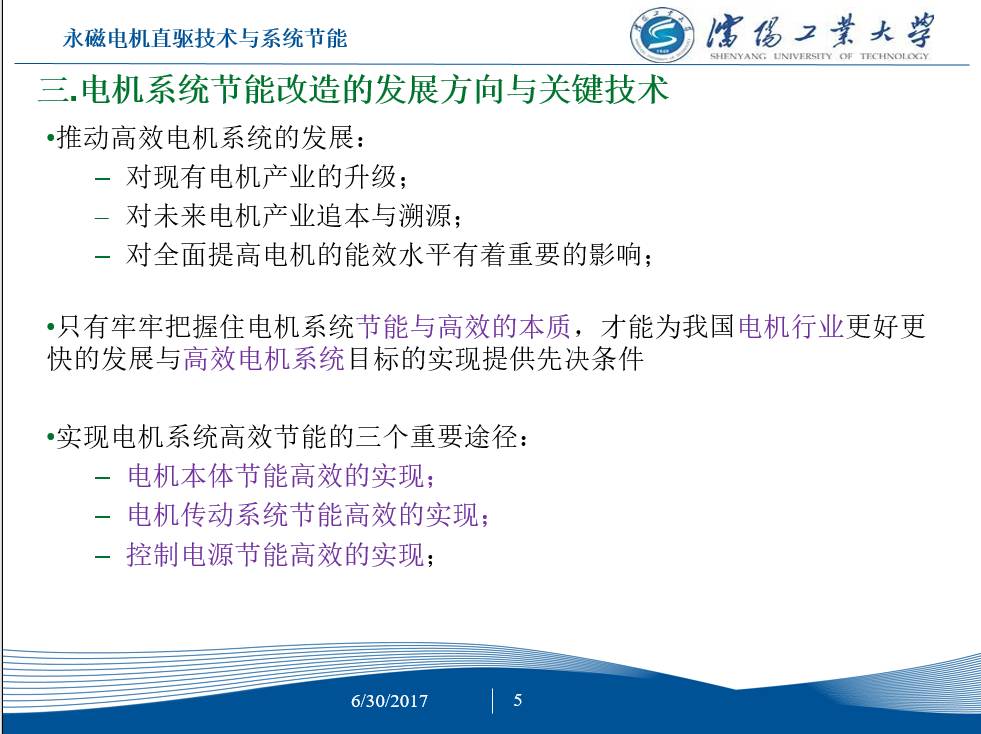 永磁电机直驱技术与系统节能

瀋陽工業大學
SHENYANG UNIVERSITY OF TECHNOLOGY

三.电机系统节能改造的发展方向与关键技术

•推动高效电机系统的发展：
– 对现有电机产业的升级；
– 对未来电机产业追本与溯源；
– 对全面提高电机的能效水平有着重要的影响；

•只有牢牢把握住电机系统节能与高效的本质，才能为我国电机行业更好更快的发展与高效电机系统目标的实现提供先决条件

•实现电机系统高效节能的三个重要途径：
– 电机本体节能高效的实现；
– 电机传动系统节能高效的实现；
– 控制电源节能高效的实现；

6/30/2017 5